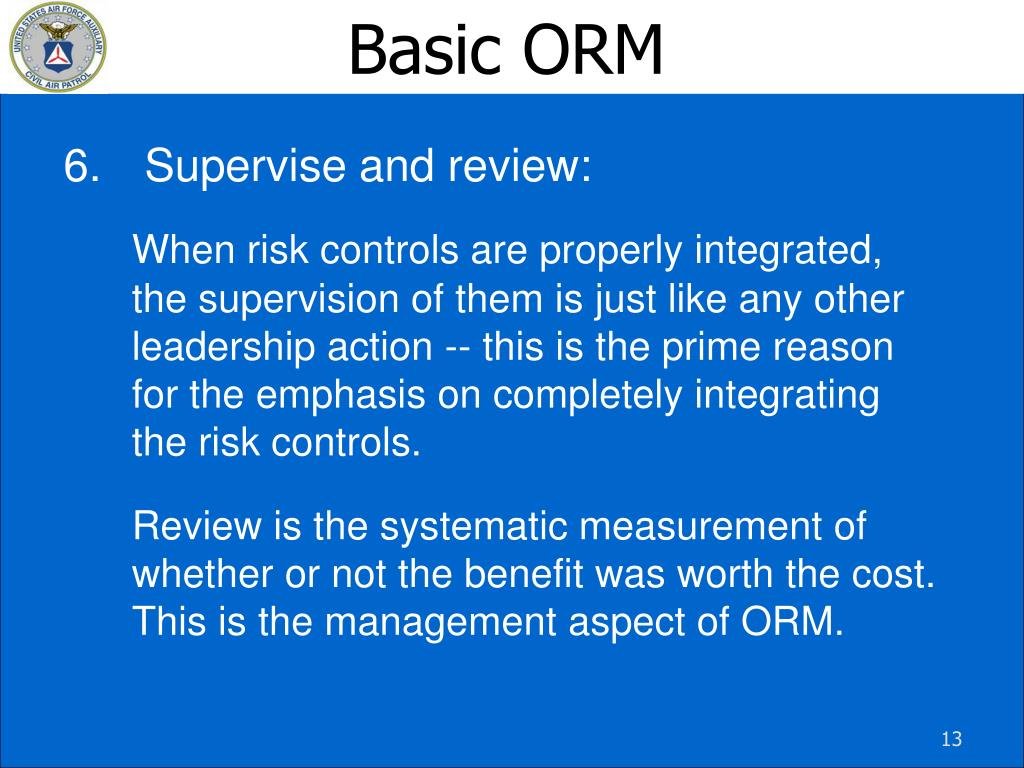 UNITED STATES AIR FORCE AUXILIARY CIVIL AIR PATROL

Basic ORM

6. Supervise and review:

When risk controls are properly integrated, the supervision of them is just like any other leadership action -- this is the prime reason for the emphasis on completely integrating the risk controls.

Review is the systematic measurement of whether or not the benefit was worth the cost. This is the management aspect of ORM.

13